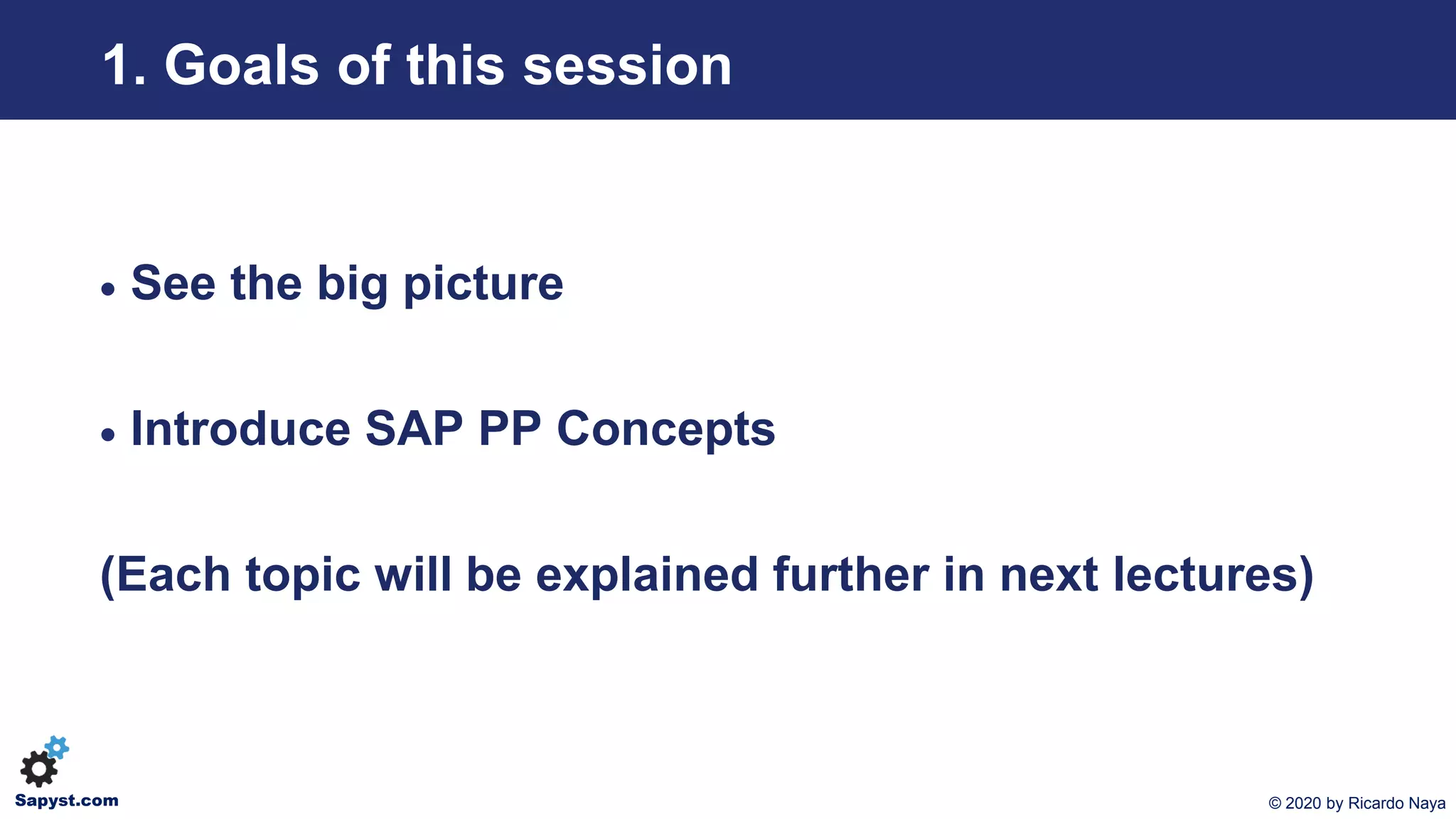 1. Goals of this session

• See the big picture

• Introduce SAP PP Concepts

(Each topic will be explained further in next lectures)

Sapyst.com

© 2020 by Ricardo Naya